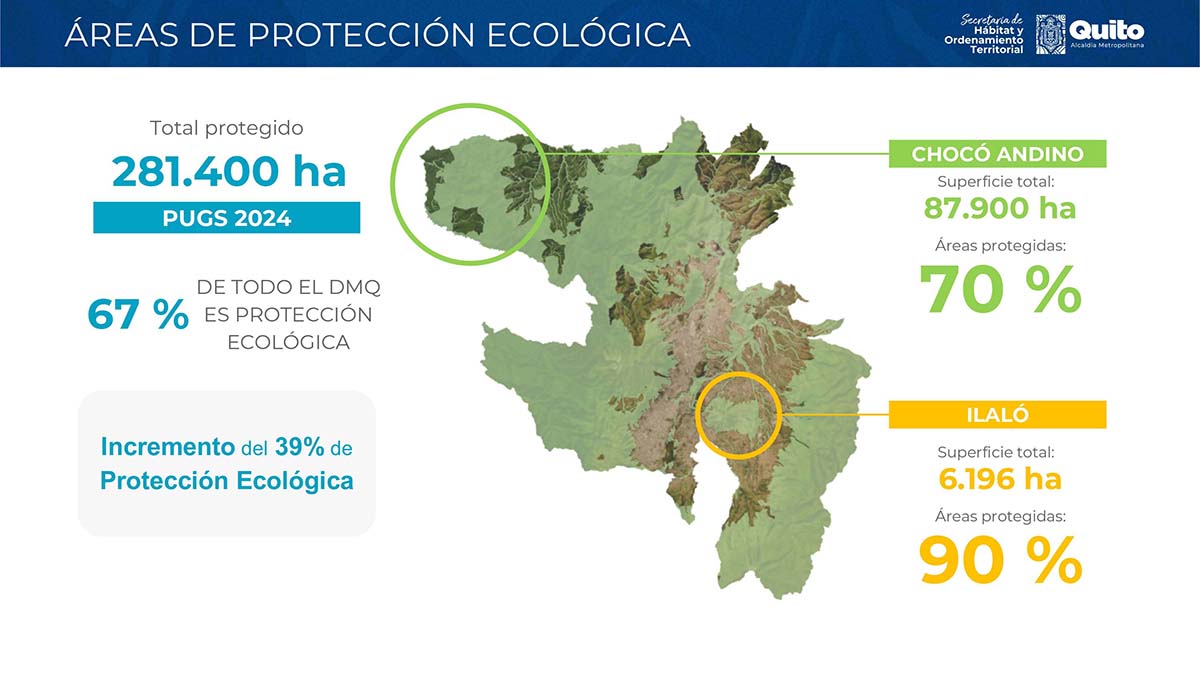 ÁREAS DE PROTECCIÓN ECOLÓGICA

Secretaría de Hábitat y Ordenamiento Territorial

Quito
Alcaldía Metropolitana

Total protegido
281.400 ha
PUGS 2024

67 % DE TODO EL DMQ ES PROTECCIÓN ECOLÓGICA

Incremento del 39% de Protección Ecológica

CHOCÓ ANDINO
Superficie total:
87.900 ha
Áreas protegidas:
70 %

ILALÓ
Superficie total:
6.196 ha
Áreas protegidas:
90 %